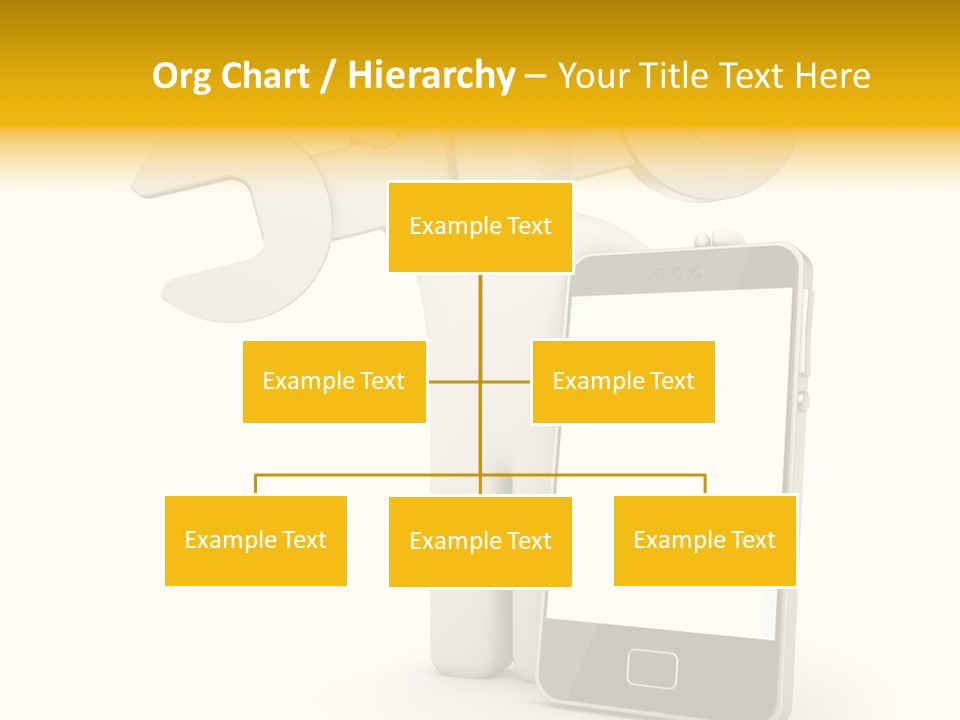 Org Chart / Hierarchy – Your Title Text Here

Example Text

Example Text

Example Text

Example Text

Example Text

Example Text